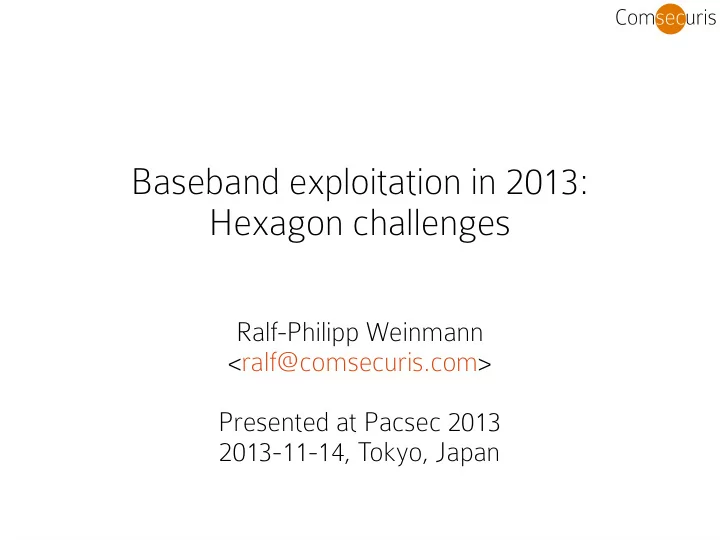 Comsecuris

Baseband exploitation in 2013:
Hexagon challenges

Ralf-Philipp Weinmann
<ralf@comsecuris.com>

Presented at Pacsec 2013
2013-11-14, Tokyo, Japan